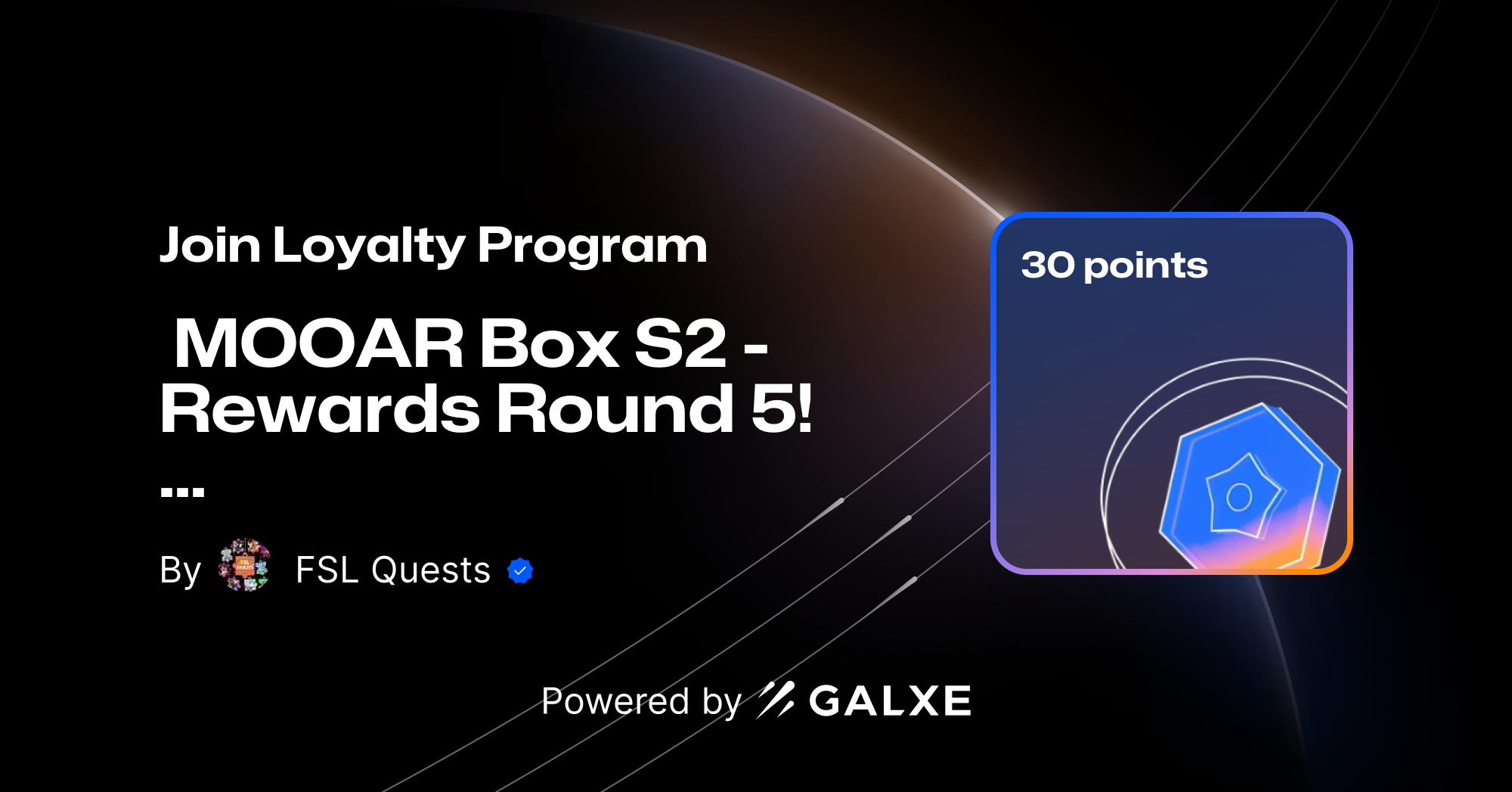 Join Loyalty Program

MOOAR Box S2 - Rewards Round 5!

...

By FSL Quests

30 points

Powered by GALXE